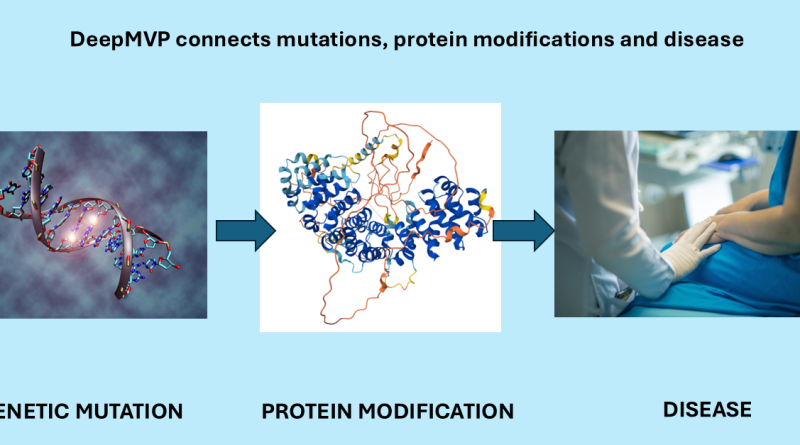 DeepMVP connects mutations, protein modifications and disease

ENETIC MUTATION

PROTEIN MODIFICATION

DISEASE